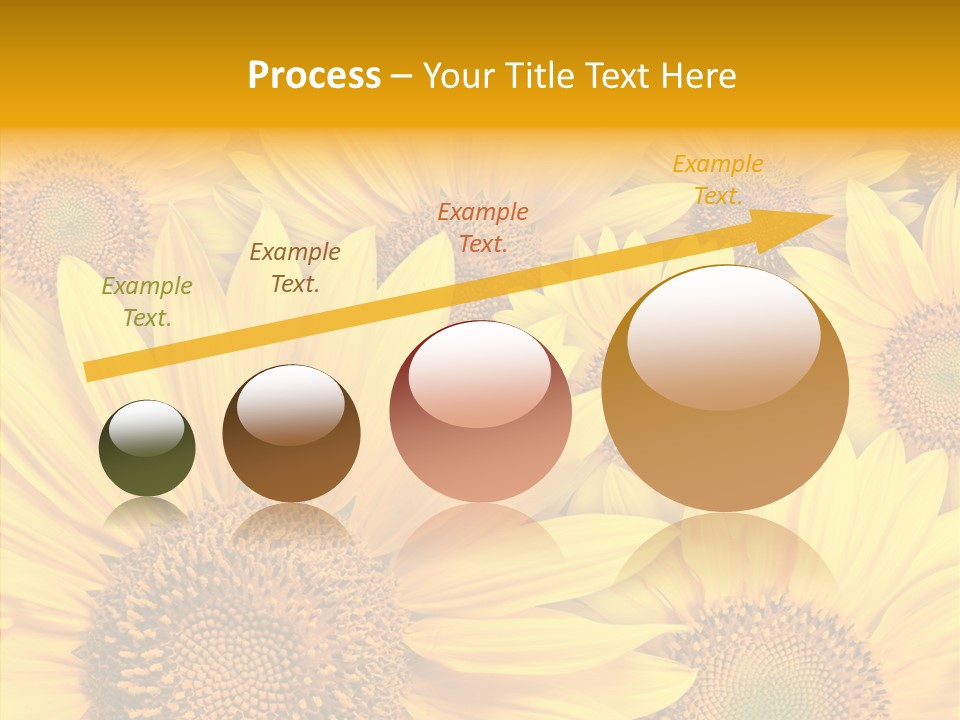 Process – Your Title Text Here

Example Text.

Example Text.

Example Text.

Example Text.